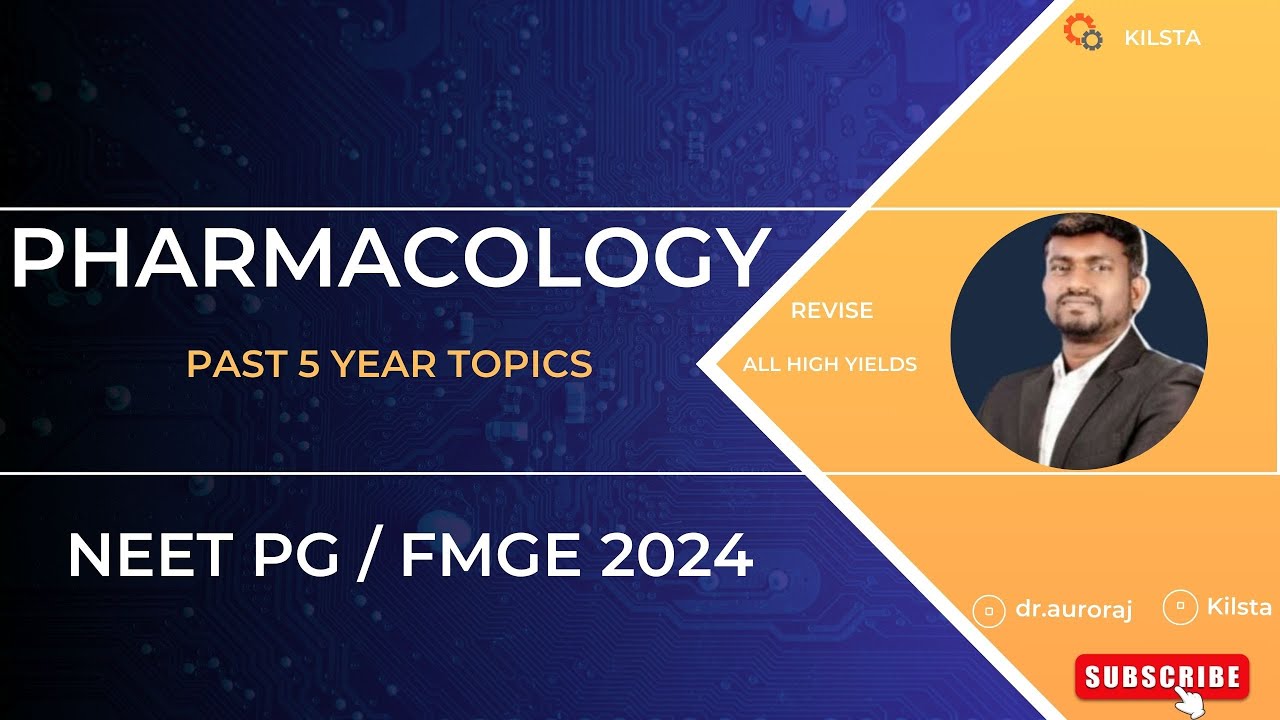 KILSTA

PHARMACOLOGY

PAST 5 YEAR TOPICS

REVISE

ALL HIGH YIELDS

NEET PG / FMGE 2024

dr.auroraj

Kilsta

SUBSCRIBE